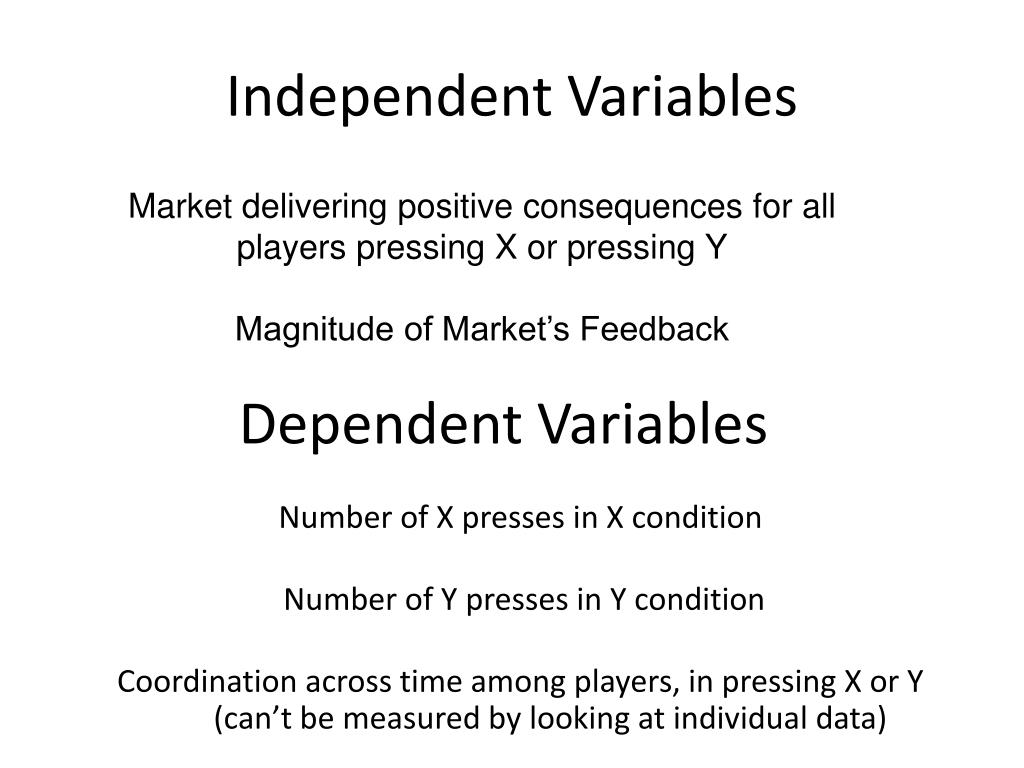 Independent Variables

Market delivering positive consequences for all players pressing X or pressing Y

Magnitude of Market’s Feedback

Dependent Variables

Number of X presses in X condition

Number of Y presses in Y condition

Coordination across time among players, in pressing X or Y (can’t be measured by looking at individual data)